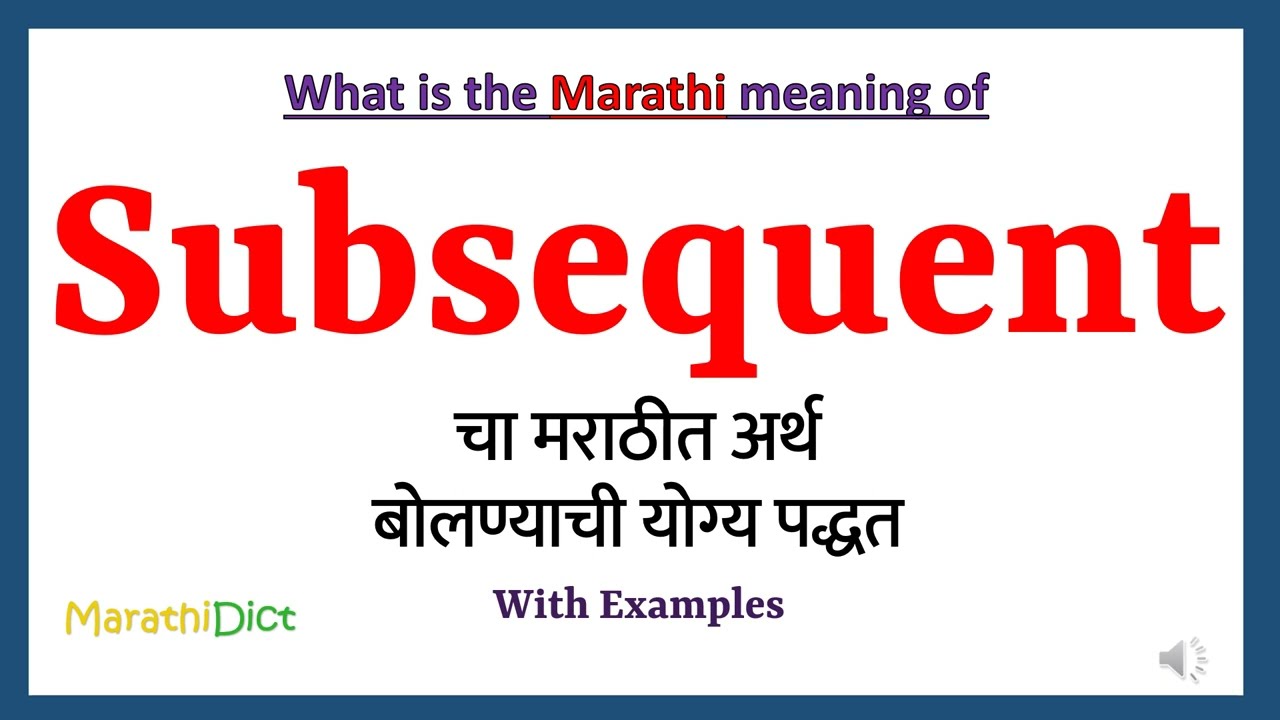 What is the Marathi meaning of

Subsequent

चा मराठीत अर्थ
बोलण्याची योग्य पद्धत

With Examples

MarathiDict